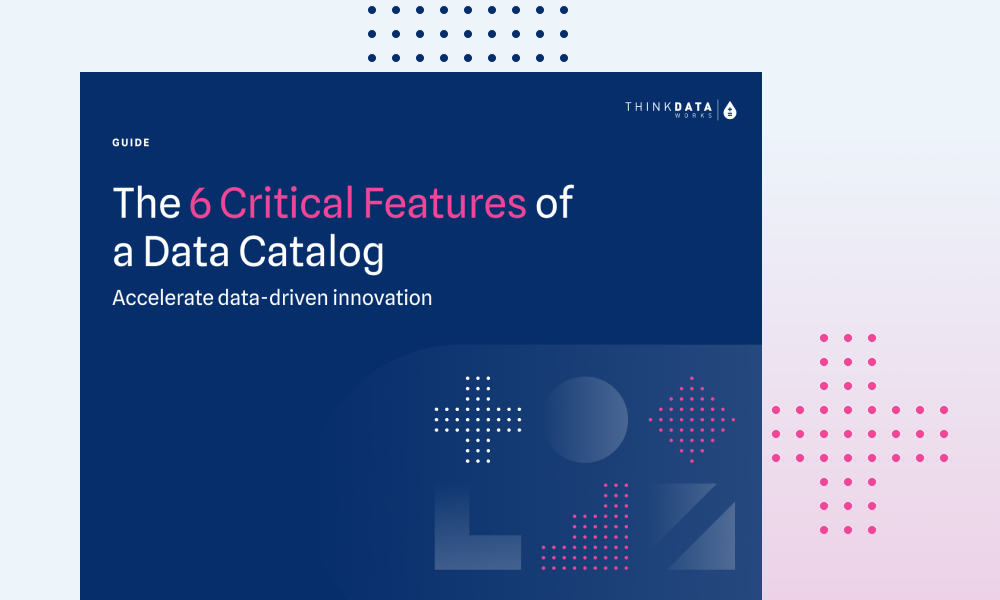 THINKDATA WORKS

GUIDE

The 6 Critical Features of a Data Catalog

Accelerate data-driven innovation